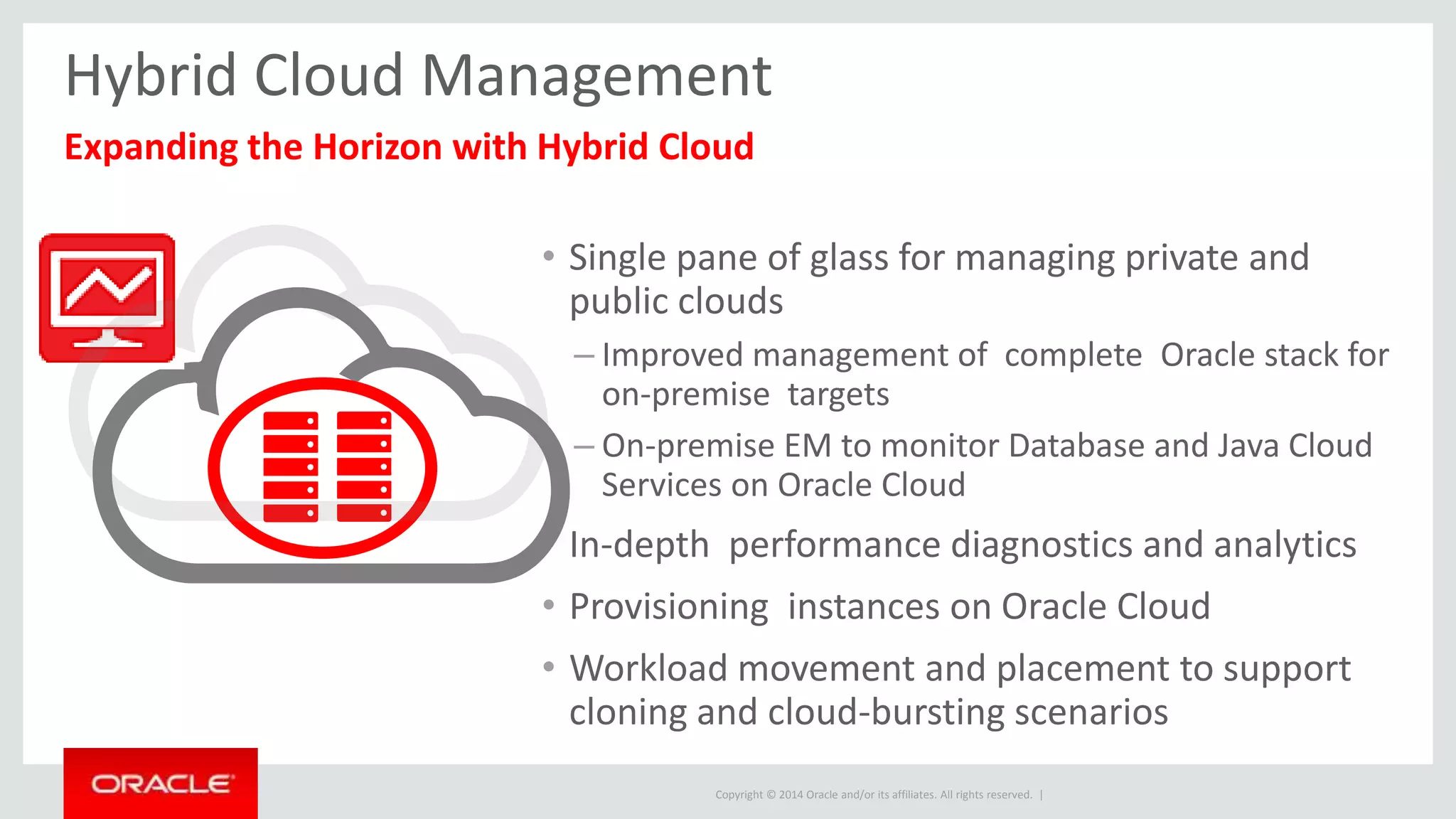 Hybrid Cloud Management

Expanding the Horizon with Hybrid Cloud

• Single pane of glass for managing private and public clouds

– Improved management of complete Oracle stack for on-premise targets

– On-premise EM to monitor Database and Java Cloud Services on Oracle Cloud

In-depth performance diagnostics and analytics

• Provisioning instances on Oracle Cloud

• Workload movement and placement to support cloning and cloud-bursting scenarios

ORACLE

Copyright © 2014 Oracle and/or its affiliates. All rights reserved. |